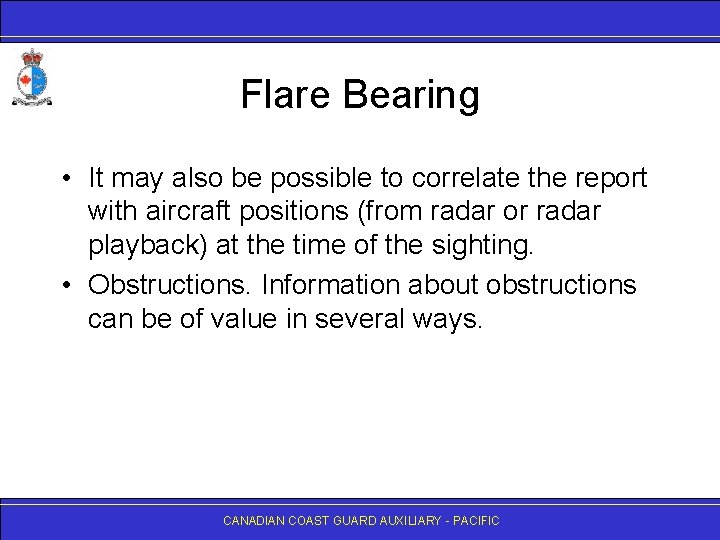 Flare Bearing

• It may also be possible to correlate the report with aircraft positions (from radar or radar playback) at the time of the sighting.
• Obstructions. Information about obstructions can be of value in several ways.

CANADIAN COAST GUARD AUXILIARY - PACIFIC